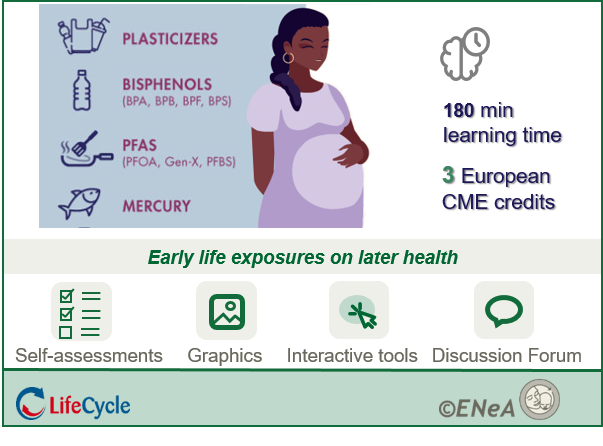 PLASTICIZERS

BISPHENOLS
(BPA, BPB, BPF, BPS)

PFAS
(PFOA, Gen-X, PFBS)

MERCURY

180 min learning time

3 European CME credits

Early life exposures on later health

Self-assessments

Graphics

Interactive tools

Discussion Forum

LifeCycle

©ENeA